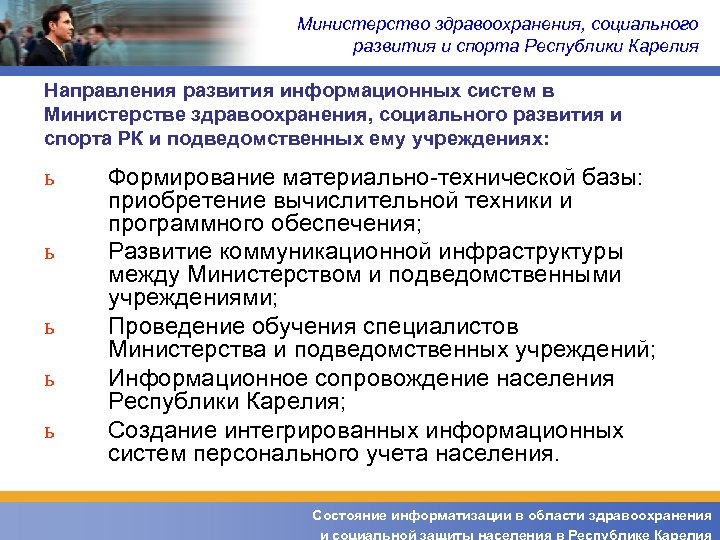 Министерство здравоохранения, социального развития и спорта Республики Карелия

Направления развития информационных систем в Министерстве здравоохранения, социального развития и спорта РК и подведомственных ему учреждениях:

ь Формирование материально-технической базы: приобретение вычислительной техники и программного обеспечения;

ь Развитие коммуникационной инфраструктуры между Министерством и подведомственными учреждениями;

ь Проведение обучения специалистов Министерства и подведомственных учреждений;

ь Информационное сопровождение населения Республики Карелия;

ь Создание интегрированных информационных систем персонального учета населения.

Состояние информатизации в области здравоохранения и социальной защиты населения в Республике Карелия